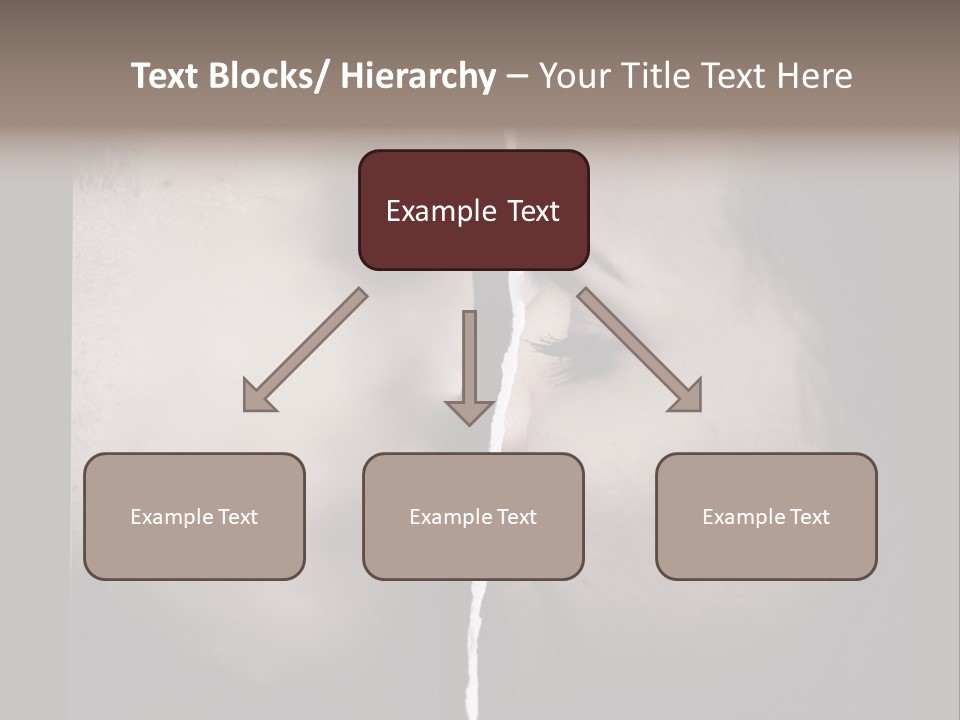 Text Blocks/ Hierarchy – Your Title Text Here

Example Text

Example Text

Example Text

Example Text